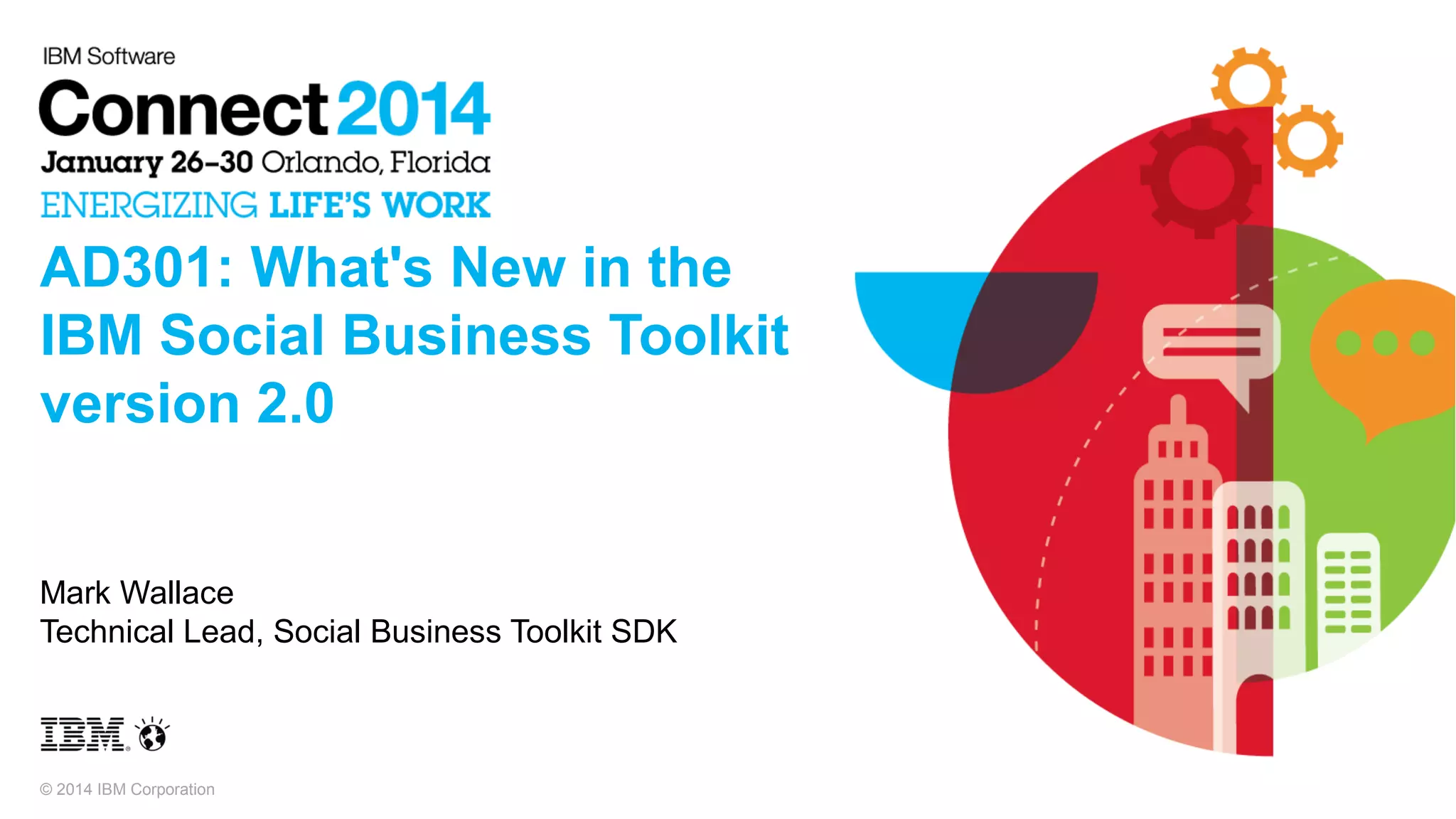 IBM Software

Connect 2014

January 26–30 Orlando, Florida

ENERGIZING LIFE'S WORK

AD301: What's New in the IBM Social Business Toolkit version 2.0

Mark Wallace
Technical Lead, Social Business Toolkit SDK

IBM

© 2014 IBM Corporation